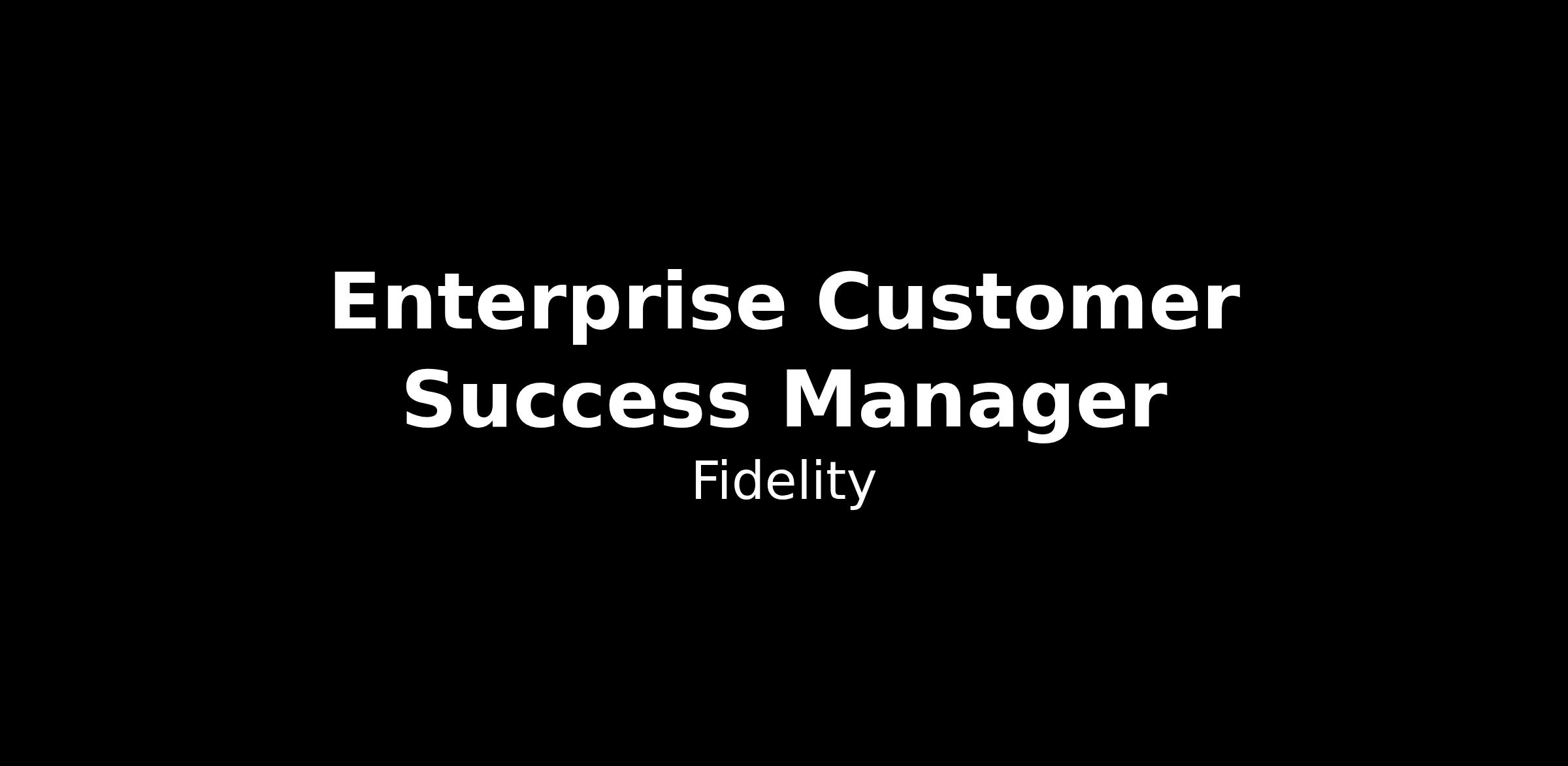 Enterprise Customer Success Manager

Fidelity